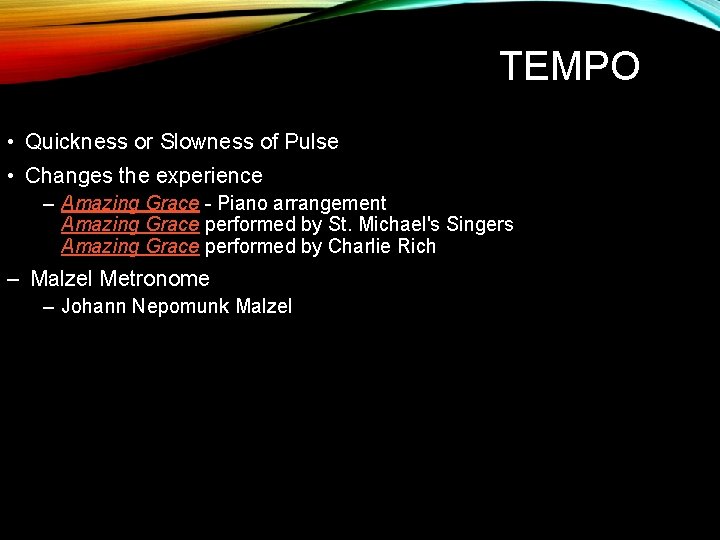 TEMPO

• Quickness or Slowness of Pulse

• Changes the experience

– Amazing Grace - Piano arrangement
Amazing Grace performed by St. Michael's Singers
Amazing Grace performed by Charlie Rich

– Malzel Metronome

– Johann Nepomunk Malzel